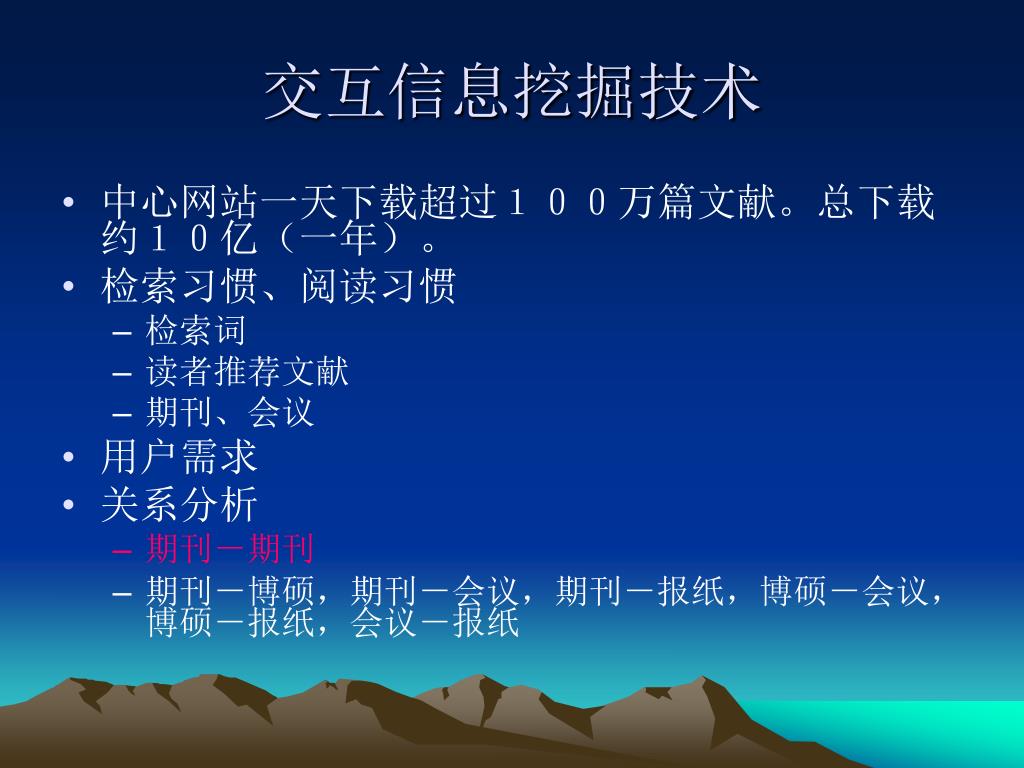 交互信息挖掘技术

• 中心网站一天下载超过１００万篇文献。总下载约１０亿（一年）。
• 检索习惯、阅读习惯
  – 检索词
  – 读者推荐文献
  – 期刊、会议
• 用户需求
• 关系分析
  – 期刊－期刊
  – 期刊－博硕，期刊－会议，期刊－报纸，博硕－会议，博硕－报纸，会议－报纸